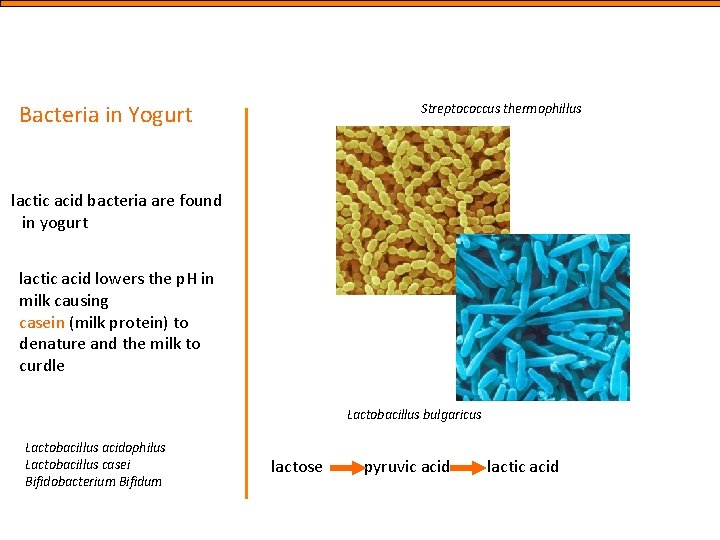 Bacteria in Yogurt

lactic acid bacteria are found in yogurt

lactic acid lowers the pH in milk causing casein (milk protein) to denature and the milk to curdle

Lactobacillus acidophilus
Lactobacillus casei
Bifidobacterium Bifidum

Streptococcus thermophillus

Lactobacillus bulgaricus

lactose → pyruvic acid → lactic acid